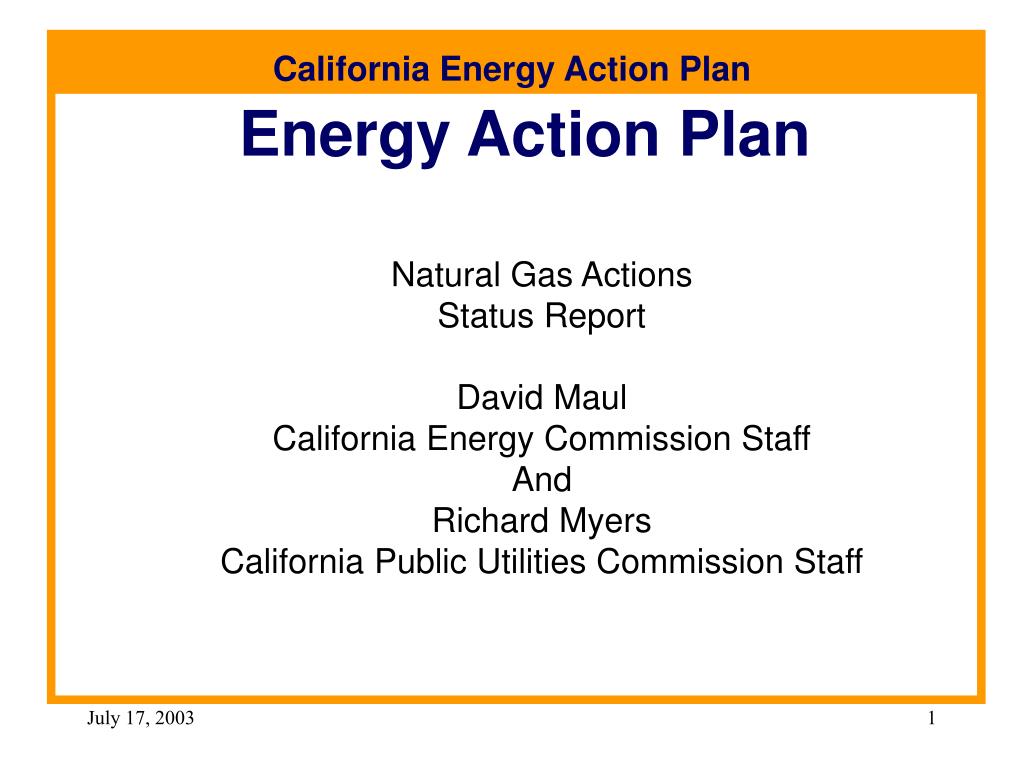 California Energy Action Plan

Energy Action Plan

Natural Gas Actions
Status Report

David Maul
California Energy Commission Staff
And
Richard Myers
California Public Utilities Commission Staff

July 17, 2003

1